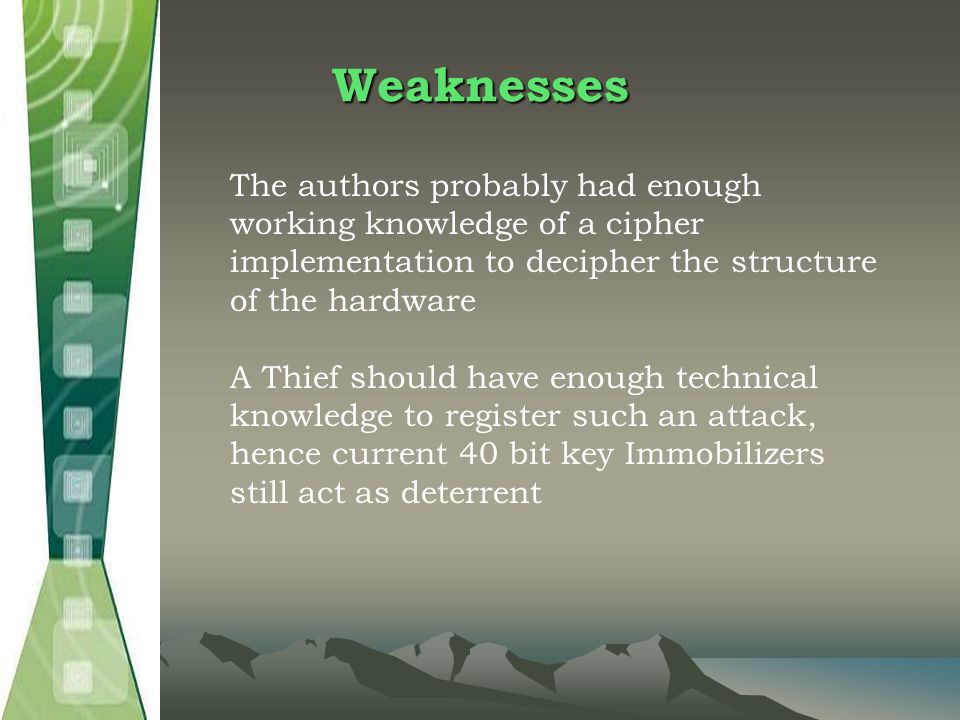 Weaknesses

The authors probably had enough working knowledge of a cipher implementation to decipher the structure of the hardware

A Thief should have enough technical knowledge to register such an attack, hence current 40 bit key Immobilizers still act as deterrent